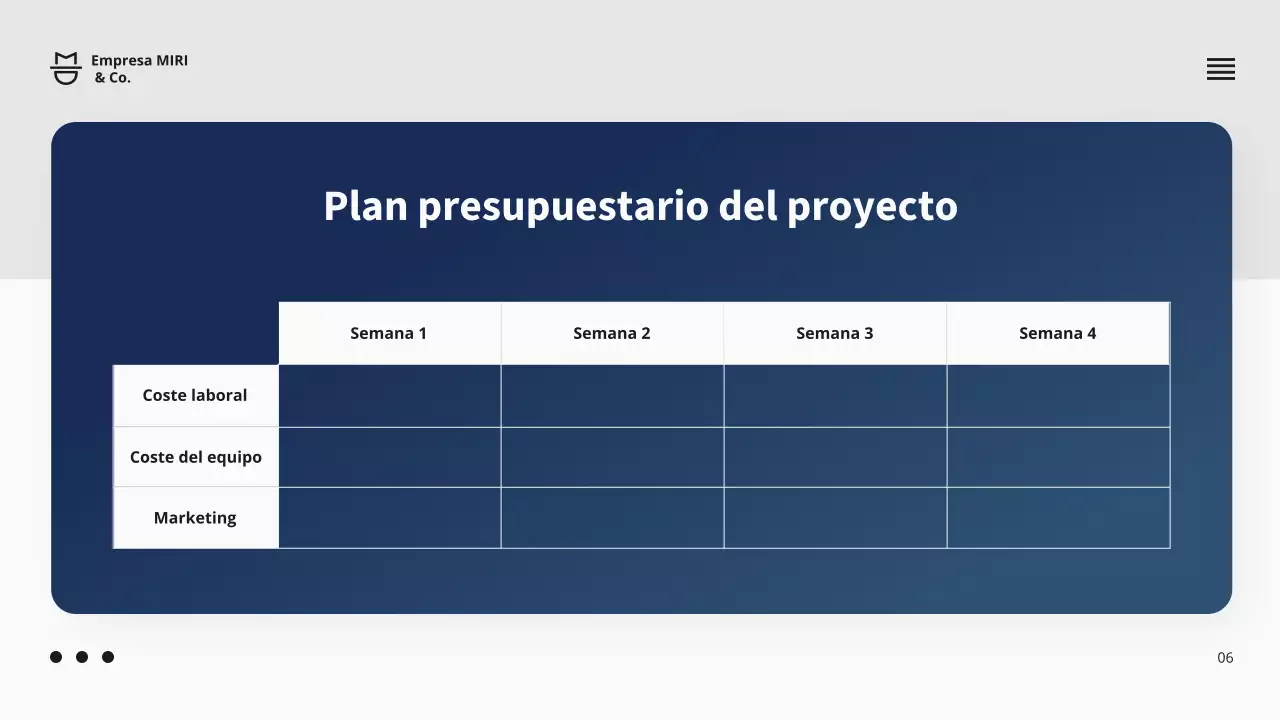 Empresa MIRI & Co.

Plan presupuestario del proyecto

| | Semana 1 | Semana 2 | Semana 3 | Semana 4 |
|---|---|---|---|---|
| Coste laboral | | | | |
| Coste del equipo | | | | |
| Marketing | | | | |

06